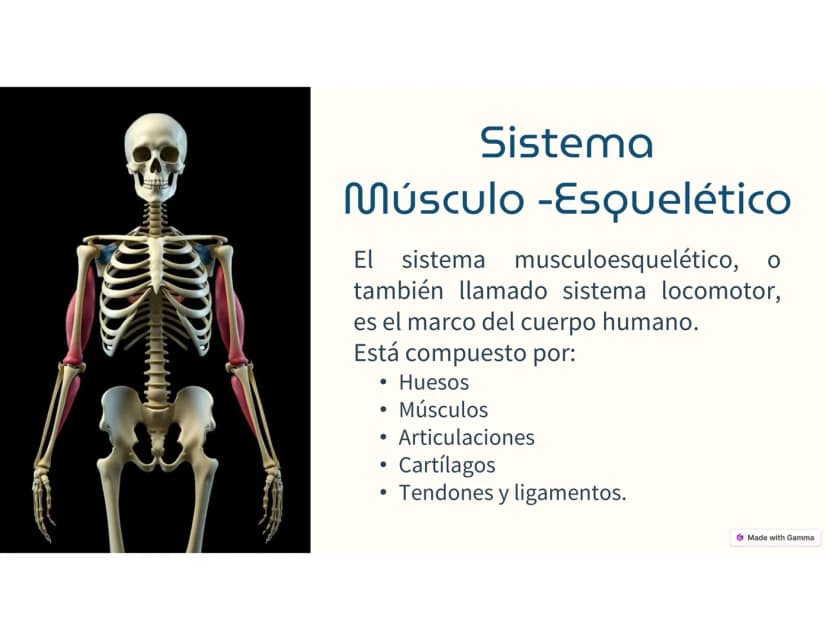 Sistema
Músculo -Esquelético

El sistema musculoesquelético, o también llamado sistema locomotor, es el marco del cuerpo humano.
Está compuesto por:
• Huesos
• Músculos
• Articulaciones
• Cartílagos
• Tendones y ligamentos.

Made with Gamma